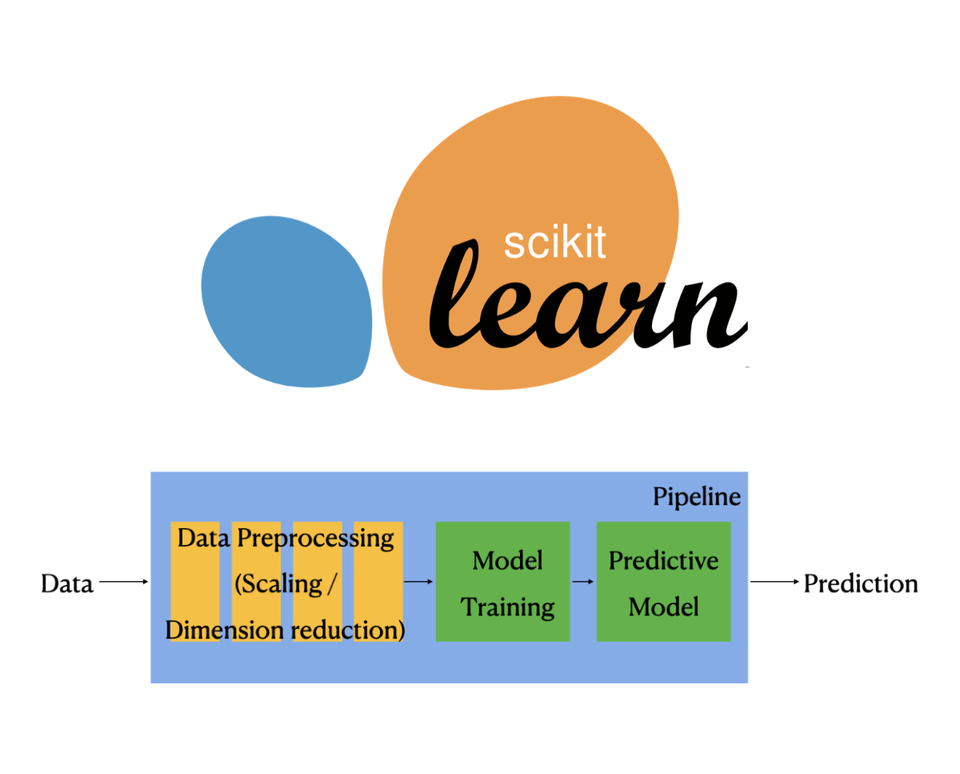 scikit
learn

Pipeline

Data

Data Preprocessing (Scaling / Dimension reduction)

Model Training

Predictive Model

Prediction